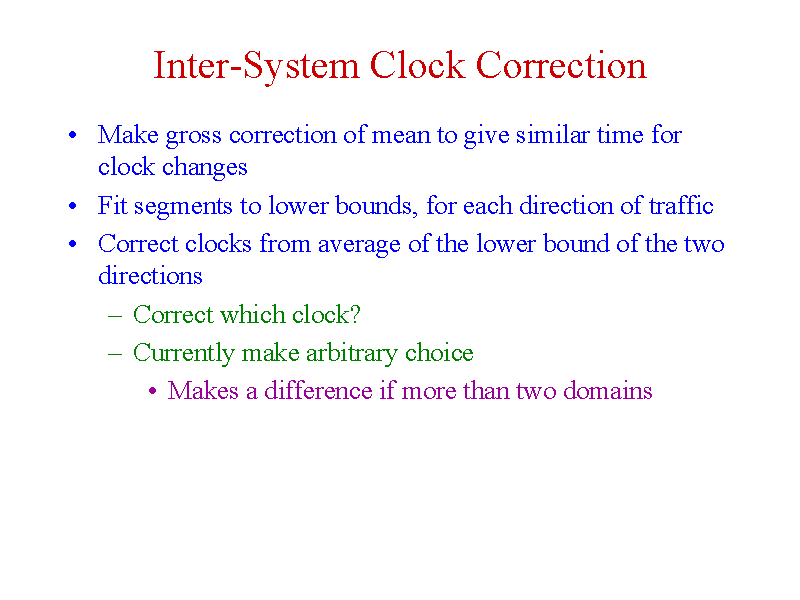 Inter-System Clock Correction

• Make gross correction of mean to give similar time for clock changes
• Fit segments to lower bounds, for each direction of traffic
• Correct clocks from average of the lower bound of the two directions
  – Correct which clock?
  – Currently make arbitrary choice
    • Makes a difference if more than two domains